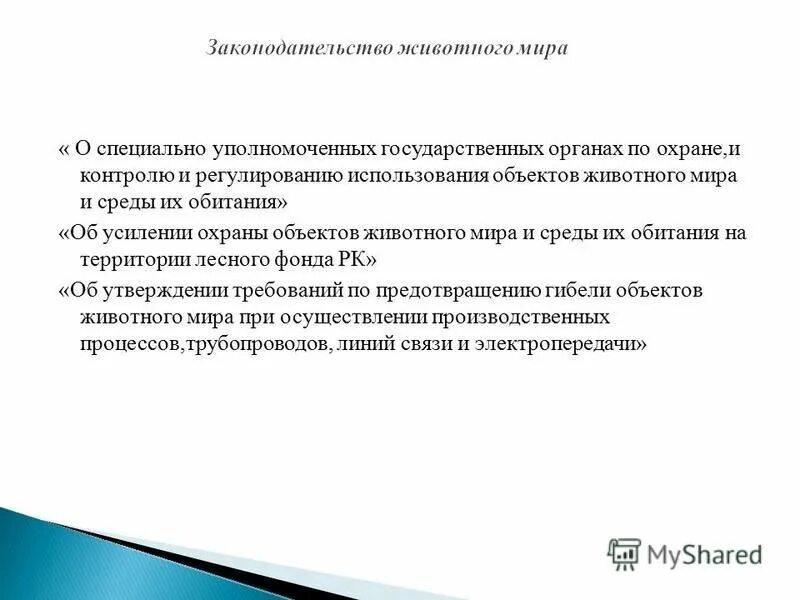 Законодательство животного мира

« О специально уполномоченных государственных органах по охране,и контролю и регулированию использования объектов животного мира и среды их обитания»

«Об усилении охраны объектов животного мира и среды их обитания на территории лесного фонда РК»

«Об утверждении требований по предотвращению гибели объектов животного мира при осуществлении производственных процессов,трубопроводов, линий связи и электропередачи»

MyShared